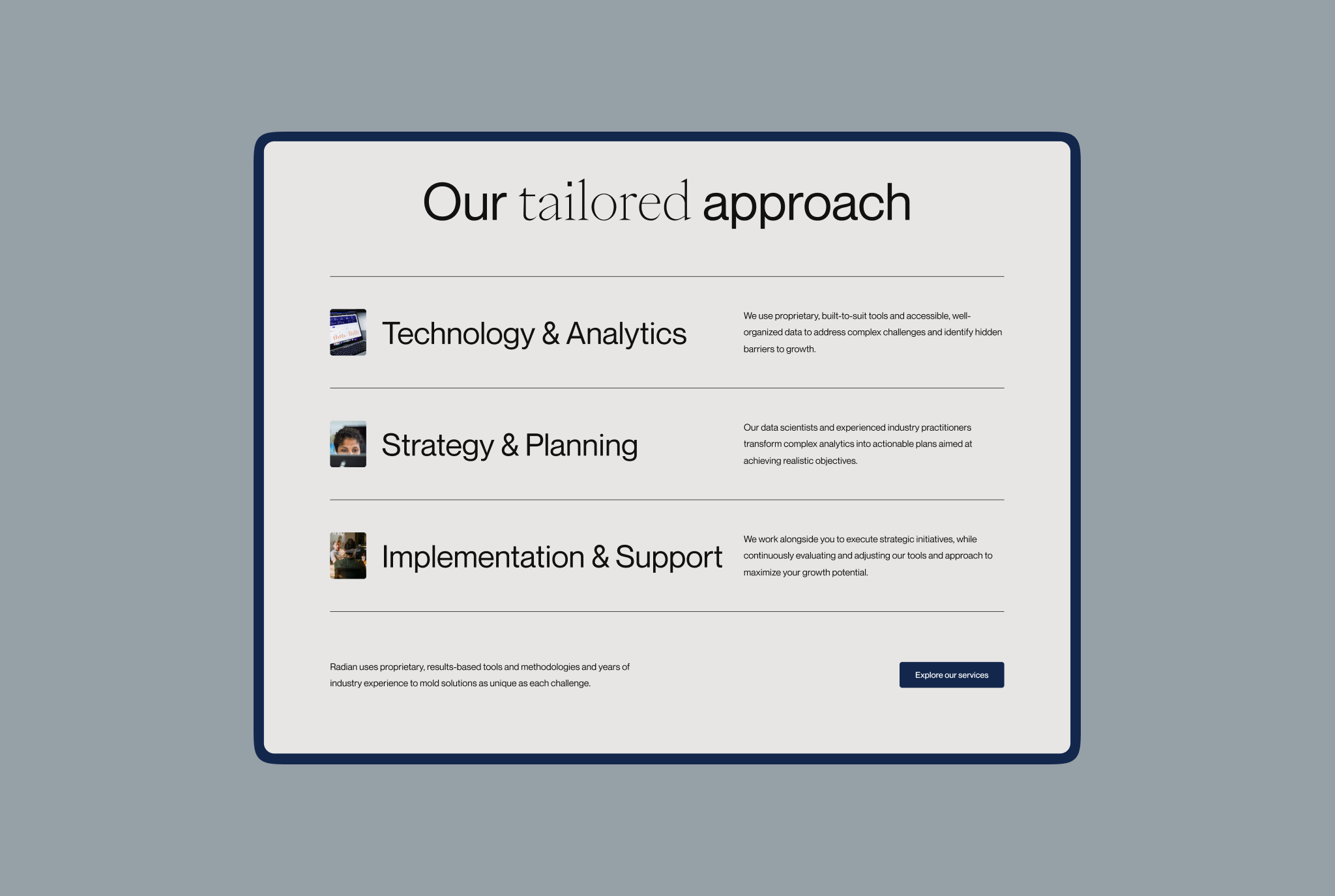 Our tailored approach

Technology & Analytics

We use proprietary, built-to-suit tools and accessible, well-organized data to address complex challenges and identify hidden barriers to growth.

Strategy & Planning

Our data scientists and experienced industry practitioners transform complex analytics into actionable plans aimed at achieving realistic objectives.

Implementation & Support

We work alongside you to execute strategic initiatives, while continuously evaluating and adjusting our tools and approach to maximize your growth potential.

Radian uses proprietary, results-based tools and methodologies and years of industry experience to mold solutions as unique as each challenge.

Explore our services